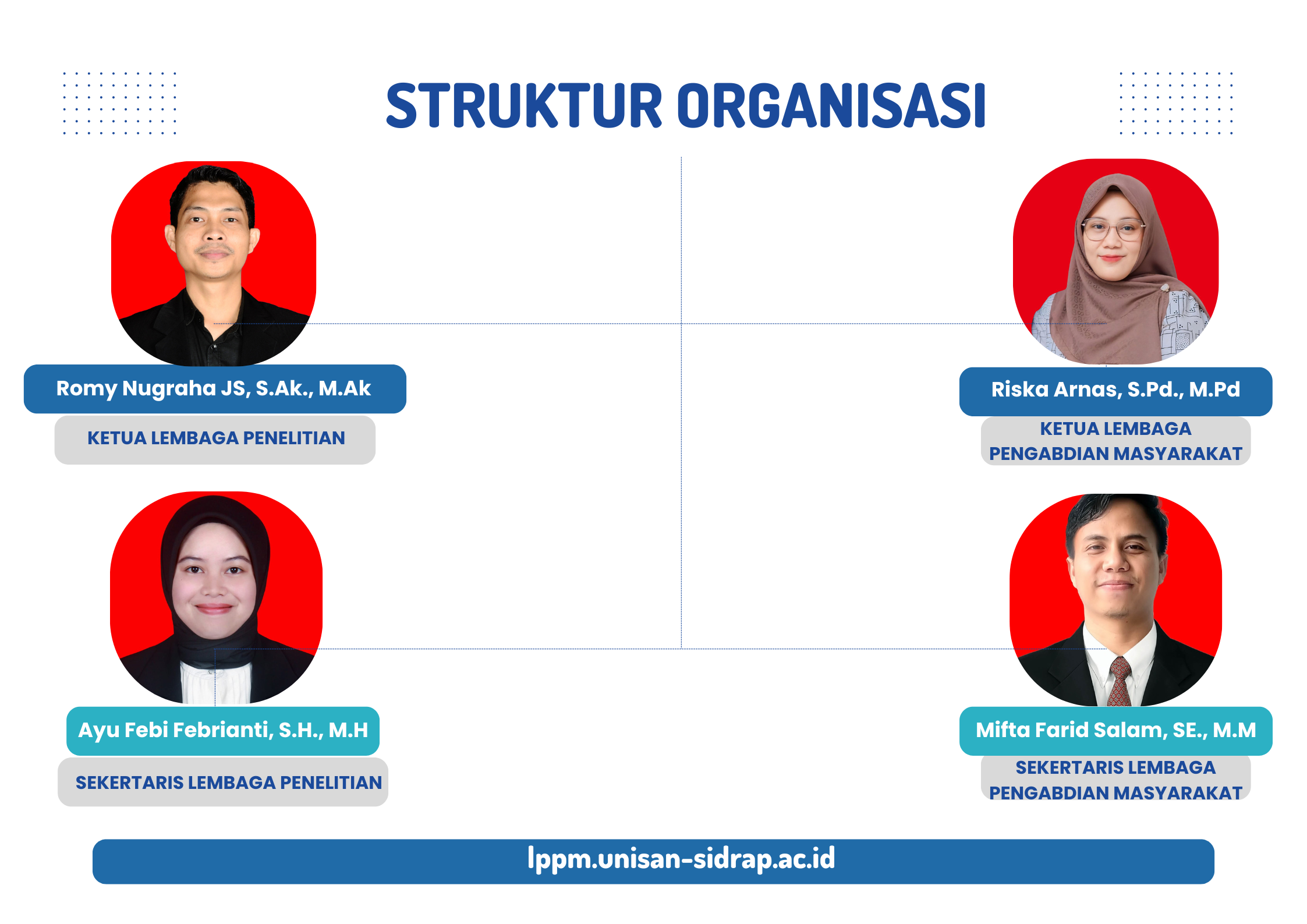 STRUKTUR ORGANISASI

Romy Nugraha JS, S.Ak., M.Ak

KETUA LEMBAGA PENELITIAN

Riska Arnas, S.Pd., M.Pd

KETUA LEMBAGA PENGABDIAN MASYARAKAT

Ayu Febi Febrianti, S.H., M.H

SEKERTARIS LEMBAGA PENELITIAN

Mifta Farid Salam, SE., M.M

SEKERTARIS LEMBAGA PENGABDIAN MASYARAKAT

lppm.unisan-sidrap.ac.id